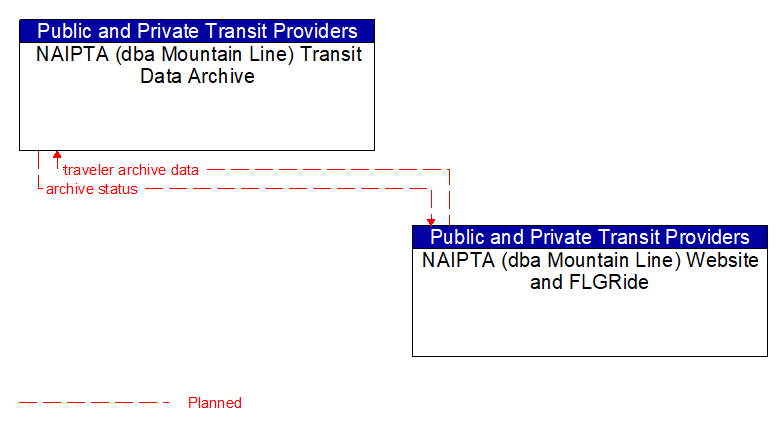 Public and Private Transit Providers
NAIPTA (dba Mountain Line) Transit Data Archive

traveler archive data
archive status

Public and Private Transit Providers
NAIPTA (dba Mountain Line) Website and FLGRide

Planned